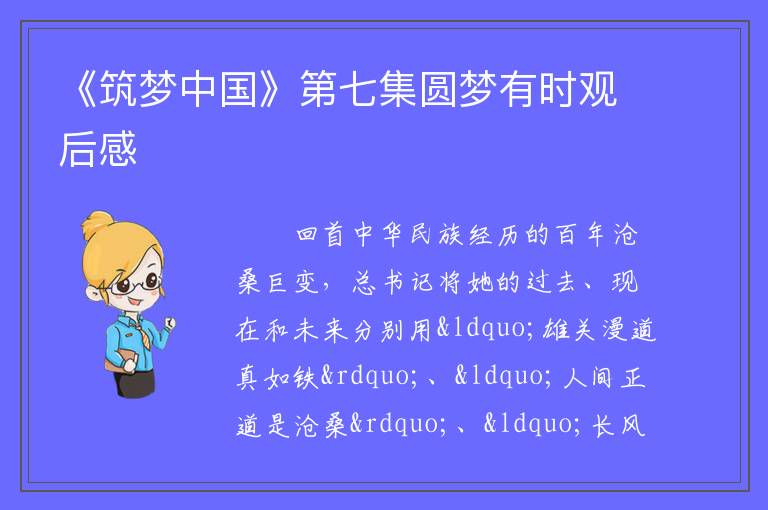 《筑梦中国》第七集圆梦有时观后感

回首中华民族经历的百年沧桑巨变，总书记将她的过去、现在和未来分别用&ldquo;雄关漫道真如铁&rdquo;、&ldquo;人间正道是沧桑&rdquo;、&ldquo;长风